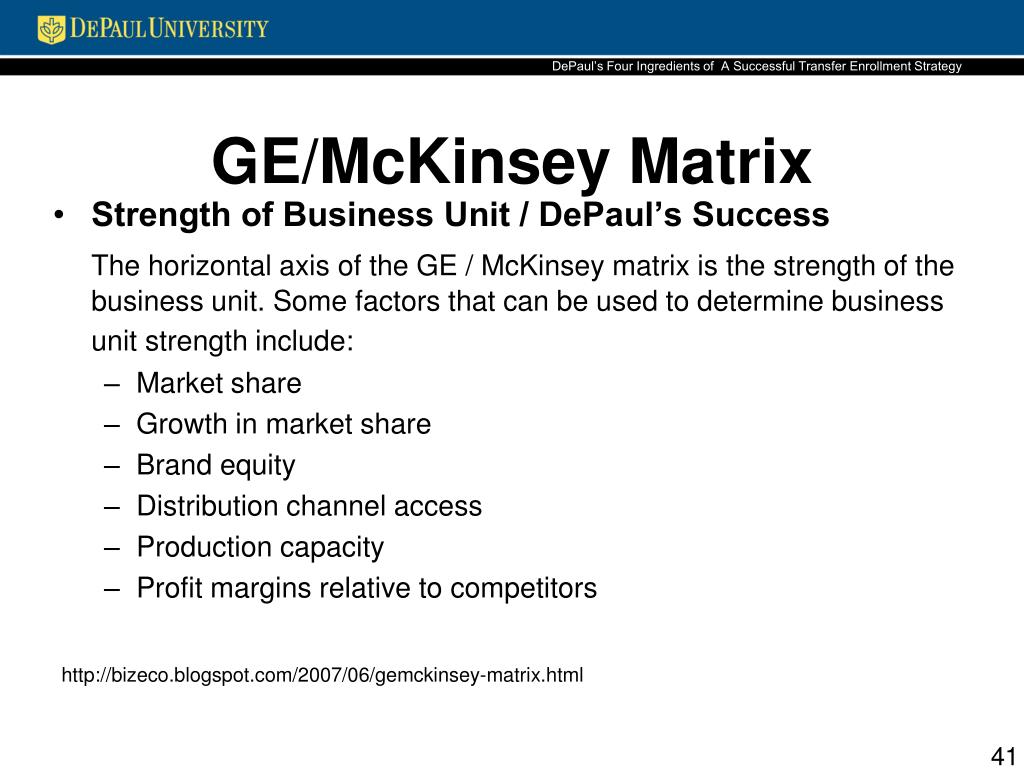 DEPAUL UNIVERSITY

DePaul's Four Ingredients of A Successful Transfer Enrollment Strategy

GE/McKinsey Matrix

• Strength of Business Unit / DePaul's Success

The horizontal axis of the GE / McKinsey matrix is the strength of the business unit. Some factors that can be used to determine business unit strength include:

– Market share
– Growth in market share
– Brand equity
– Distribution channel access
– Production capacity
– Profit margins relative to competitors

http://bizeco.blogspot.com/2007/06/gemckinsey-matrix.html

41